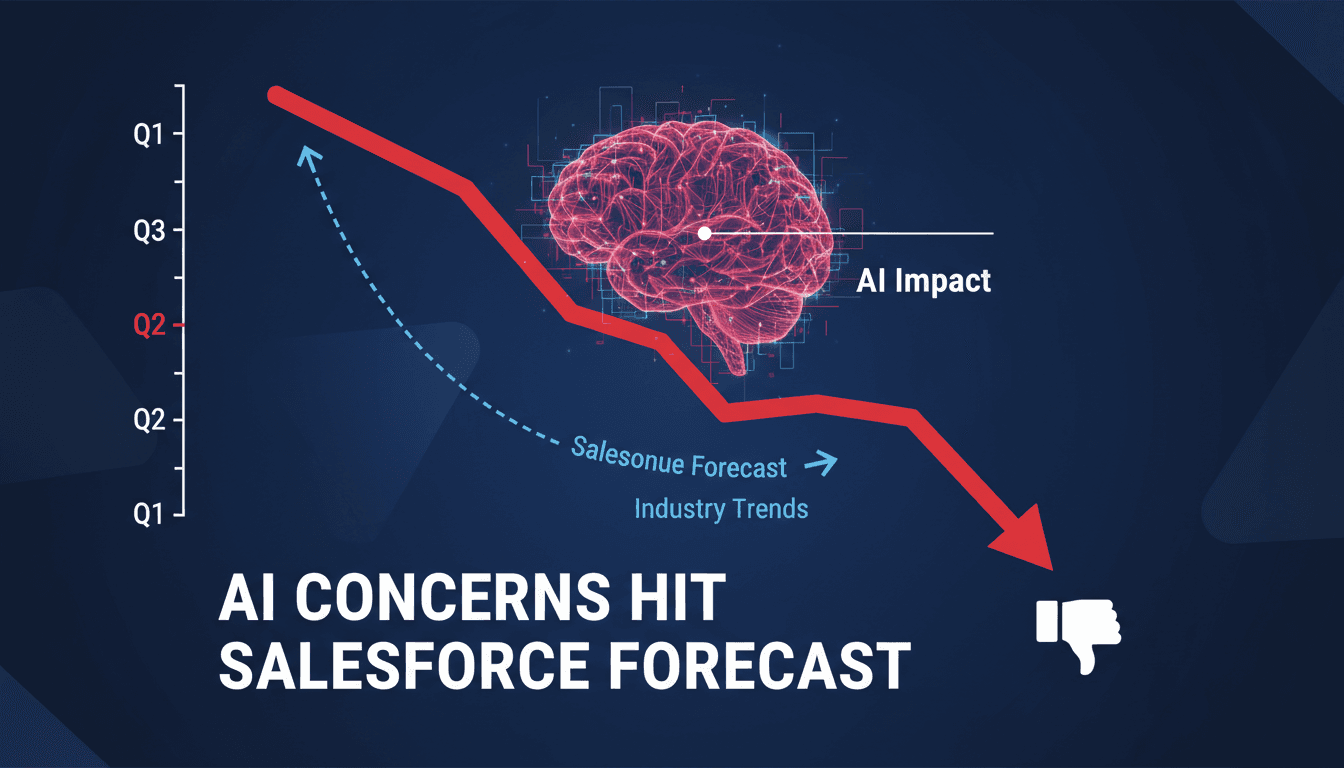 Q1
Q3
Q2
Q2
Q1

AI Impact

Salesonue Forecast
Industry Trends

AI CONCERNS HIT SALESFORCE FORECAST